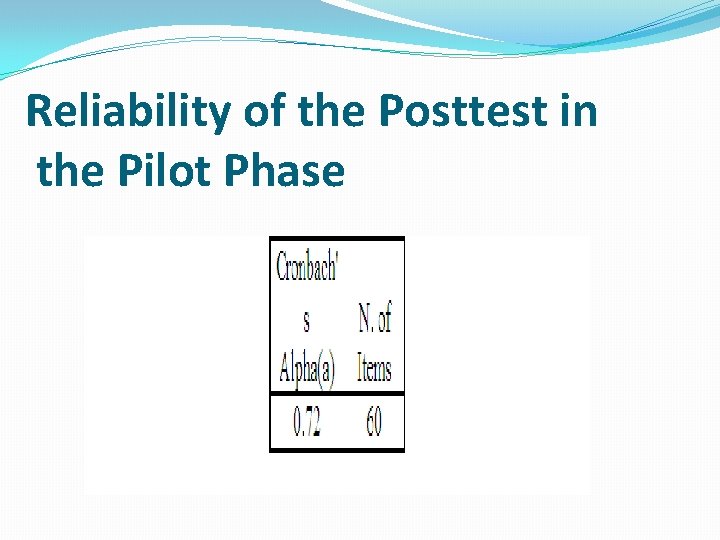 Reliability of the Posttest in the Pilot Phase

| Cronbach's Alpha(a) | N. of Items |
|---|---|
| 0.72 | 60 |